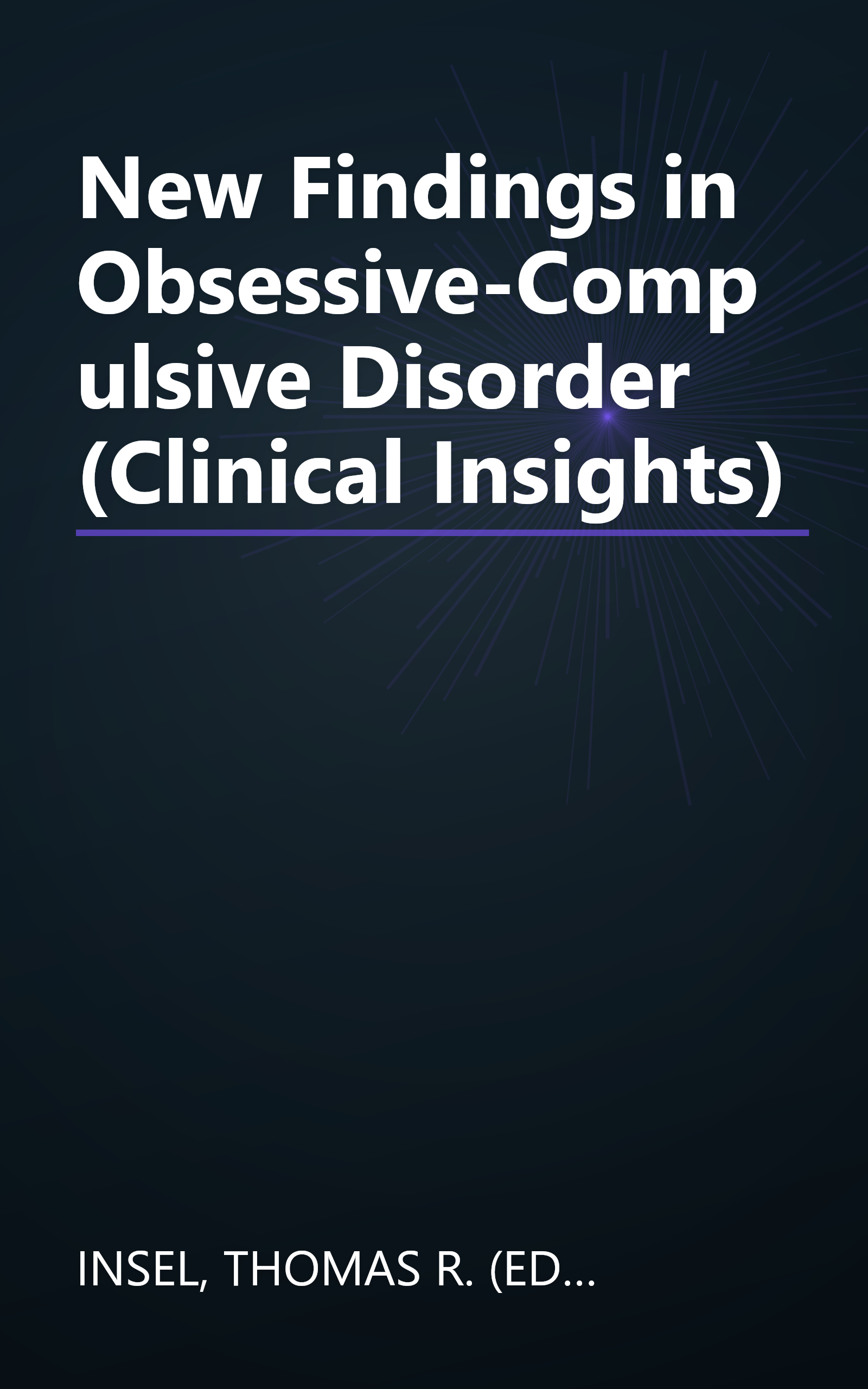 New Findings in Obsessive-Compulsive Disorder (Clinical Insights)

INSEL, THOMAS R. (ED...